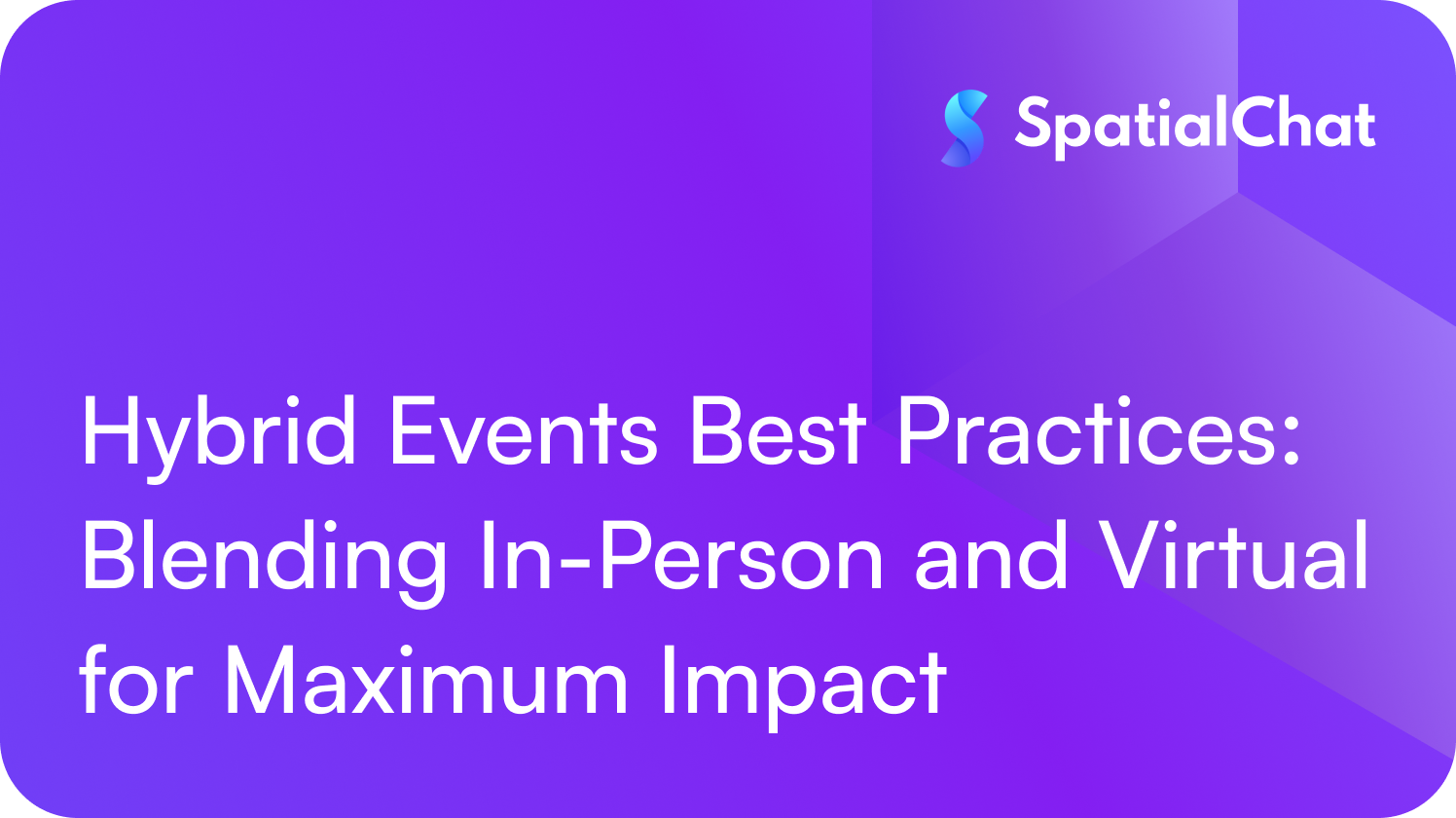 SpatialChat

Hybrid Events Best Practices: Blending In-Person and Virtual for Maximum Impact